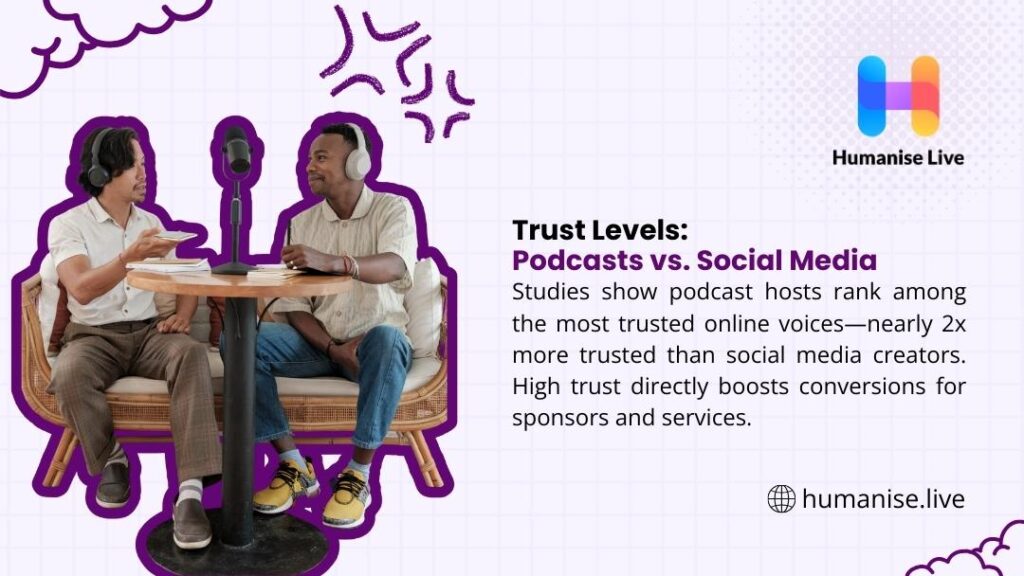 Humanise Live

Trust Levels:
Podcasts vs. Social Media

Studies show podcast hosts rank among the most trusted online voices—nearly 2x more trusted than social media creators. High trust directly boosts conversions for sponsors and services.

humanise.live